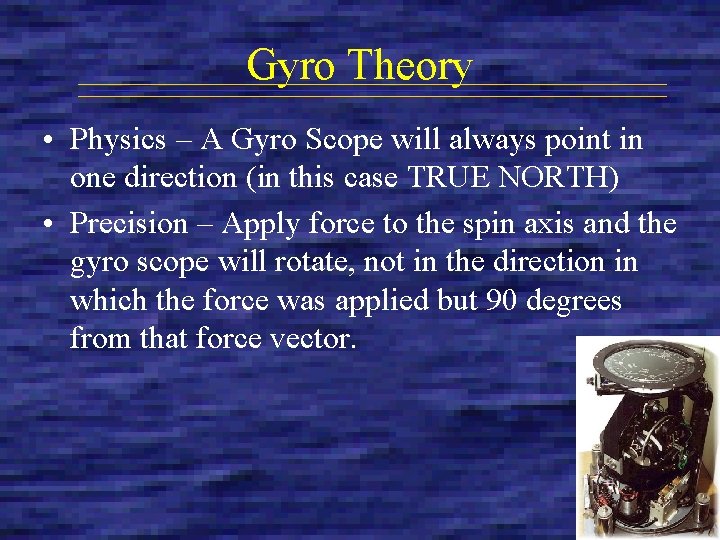 Gyro Theory

• Physics – A Gyro Scope will always point in one direction (in this case TRUE NORTH)

• Precision – Apply force to the spin axis and the gyro scope will rotate, not in the direction in which the force was applied but 90 degrees from that force vector.